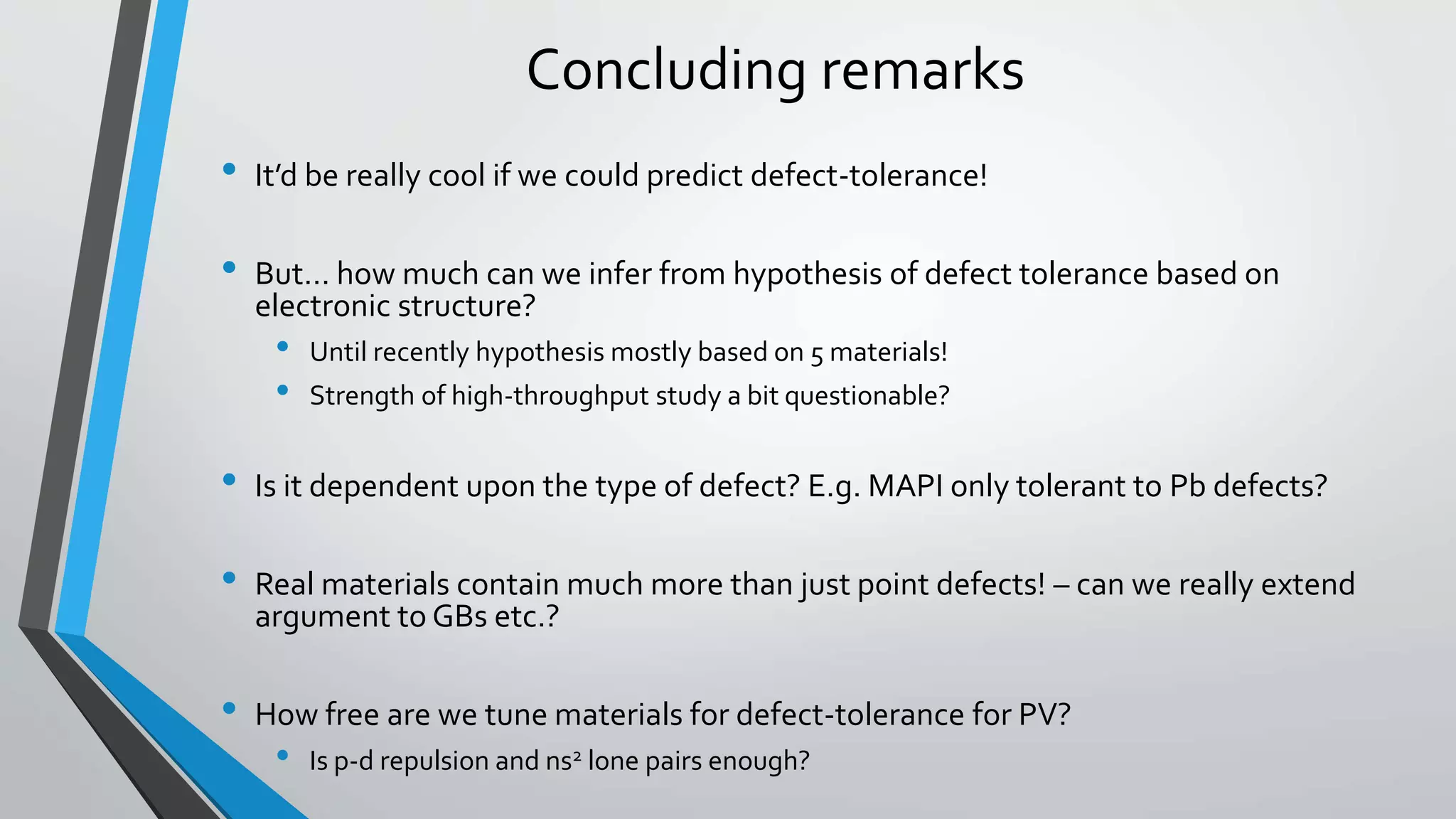 Concluding remarks

• It'd be really cool if we could predict defect-tolerance!

• But… how much can we infer from hypothesis of defect tolerance based on electronic structure?
  • Until recently hypothesis mostly based on 5 materials!
  • Strength of high-throughput study a bit questionable?

• Is it dependent upon the type of defect? E.g. MAPI only tolerant to Pb defects?

• Real materials contain much more than just point defects! – can we really extend argument to GBs etc.?

• How free are we tune materials for defect-tolerance for PV?
  • Is p-d repulsion and $ns^2$ lone pairs enough?